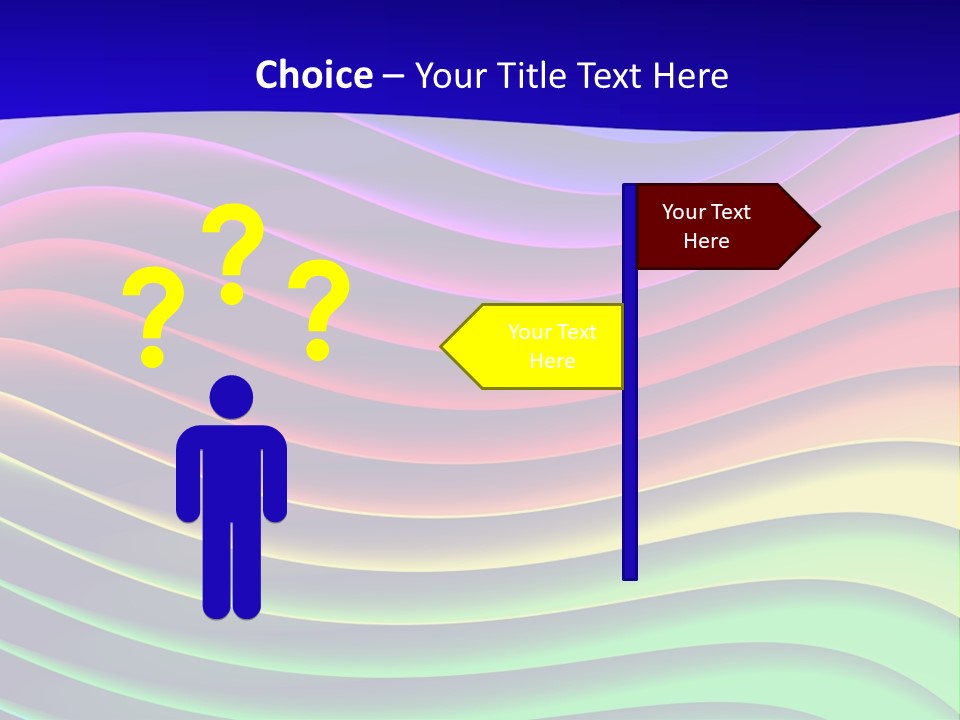 Choice – Your Title Text Here

? ? ?

Your Text Here

Your Text Here